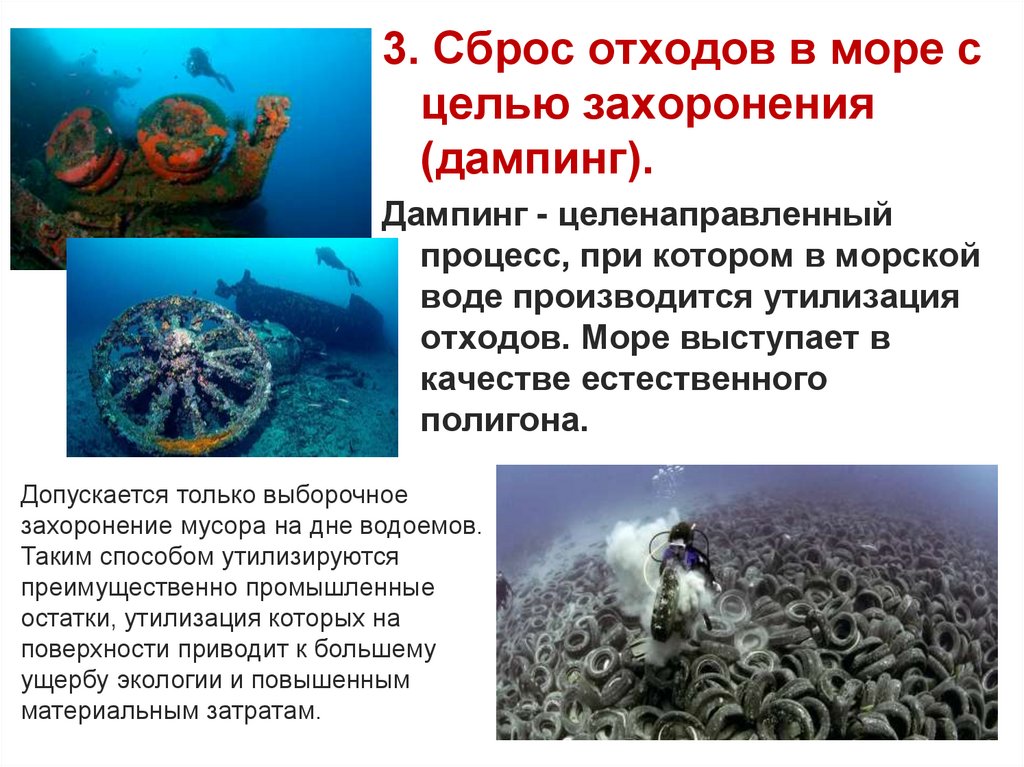 3. Сброс отходов в море с целью захоронения (дампинг).

Дампинг - целенаправленный процесс, при котором в морской воде производится утилизация отходов. Море выступает в качестве естественного полигона.

Допускается только выборочное захоронение мусора на дне водоемов. Таким способом утилизируются преимущественно промышленные остатки, утилизация которых на поверхности приводит к большему ущербу экологии и повышенным материальным затратам.